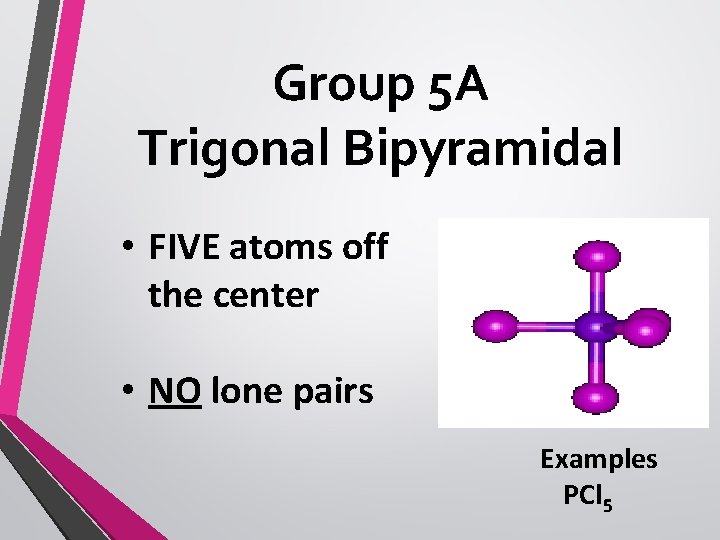 Group 5A
Trigonal Bipyramidal

• FIVE atoms off the center

• NO lone pairs

Examples
$PCl_5$